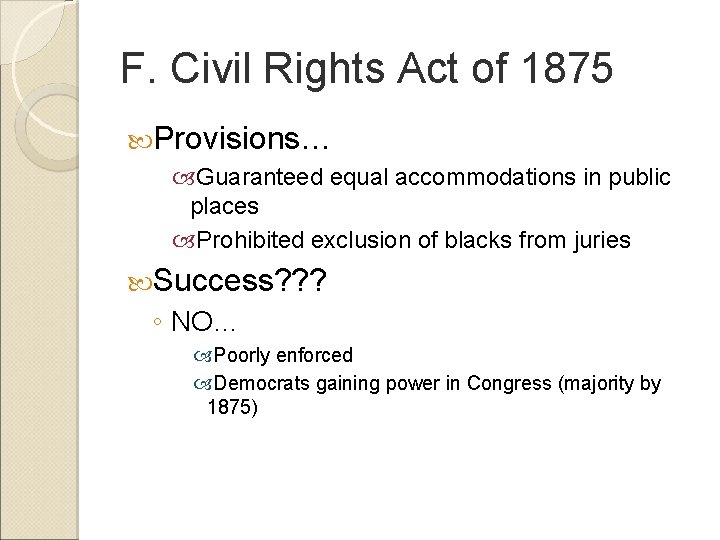 F. Civil Rights Act of 1875

Provisions…

Guaranteed equal accommodations in public places

Prohibited exclusion of blacks from juries

Success???

◦ NO…

Poorly enforced

Democrats gaining power in Congress (majority by 1875)